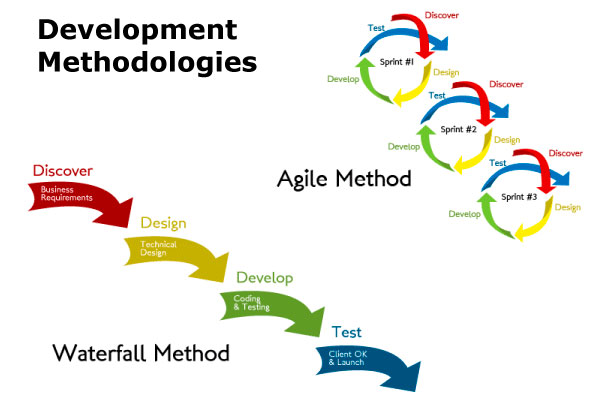 Development Methodologies

Discover
Test
Sprint #1
Design
Develop

Discover
Test
Sprint #2
Design
Develop

Discover
Test
Sprint #3
Design
Develop

Agile Method

Discover
Business Requirements

Design
Technical Design

Develop
Coding & Testing

Test
Client OK & Launch

Waterfall Method